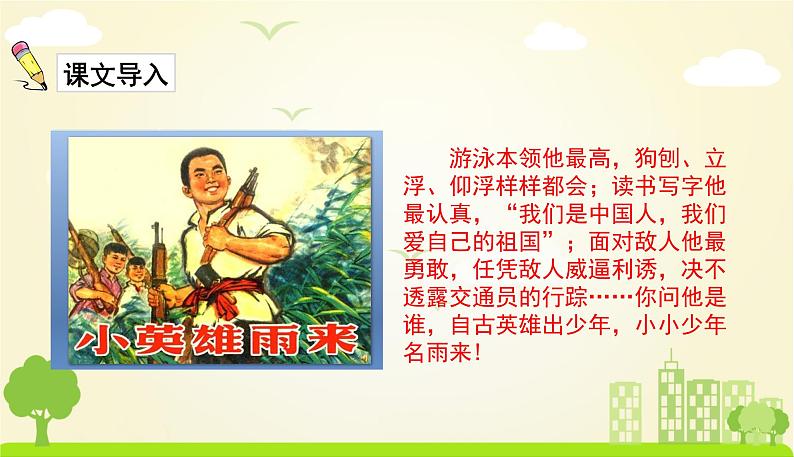 课文导入

小英雄雨来

游泳本领他最高，狗刨、立浮、仰浮样样都会；读书写字他最认真，“我们是中国人，我们爱自己的祖国”；面对敌人他最勇敢，任凭敌人威逼利诱，决不透露交通员的行踪……你问他是谁，自古英雄出少年，小小少年名雨来！